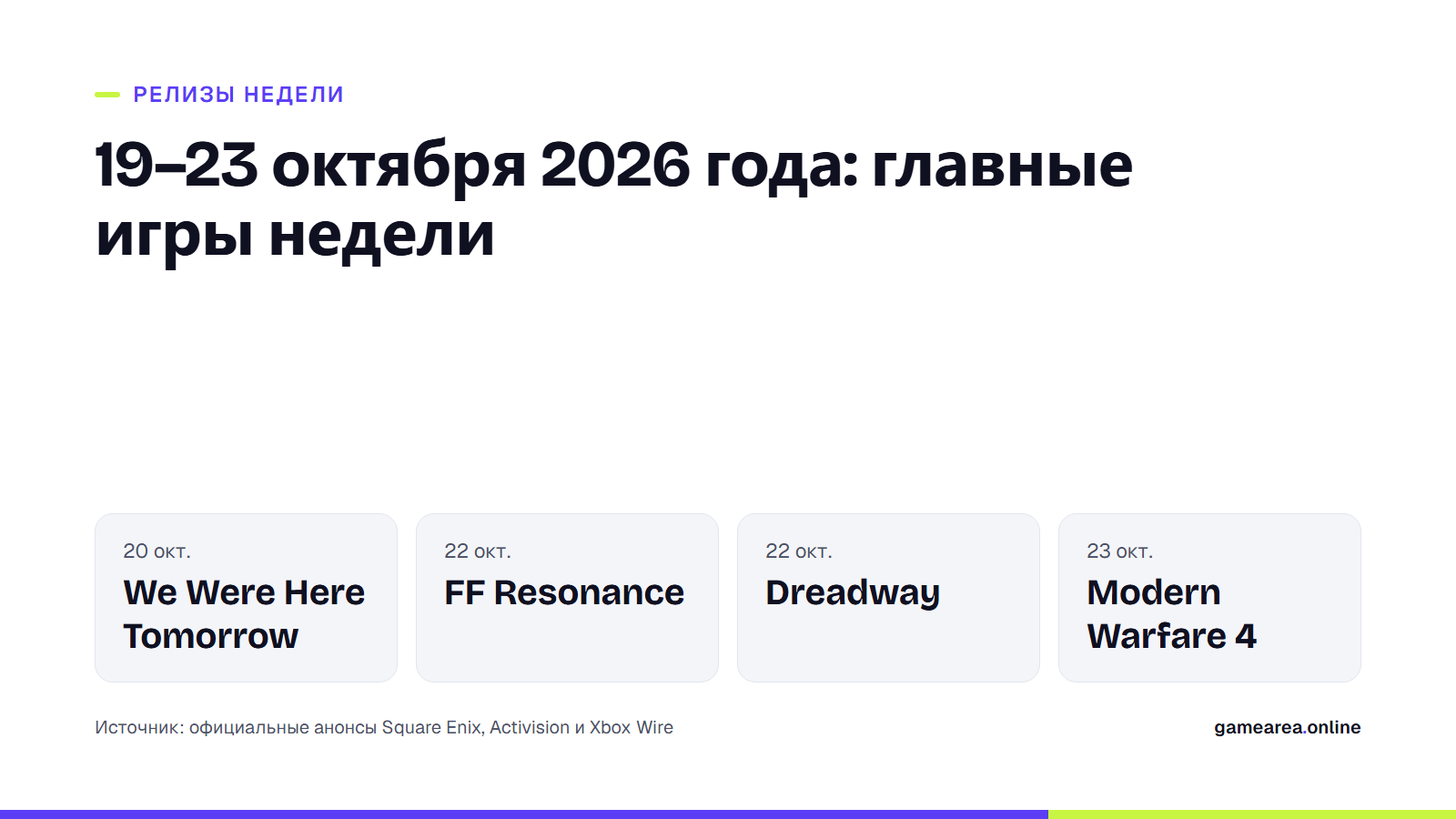 РЕЛИЗЫ НЕДЕЛИ

19–23 октября 2026 года: главные игры недели

20 окт.
We Were Here Tomorrow

22 окт.
FF Resonance

22 окт.
Dreadway

23 окт.
Modern Warfare 4

Источник: официальные анонсы Square Enix, Activision и Xbox Wire

gamearea.online